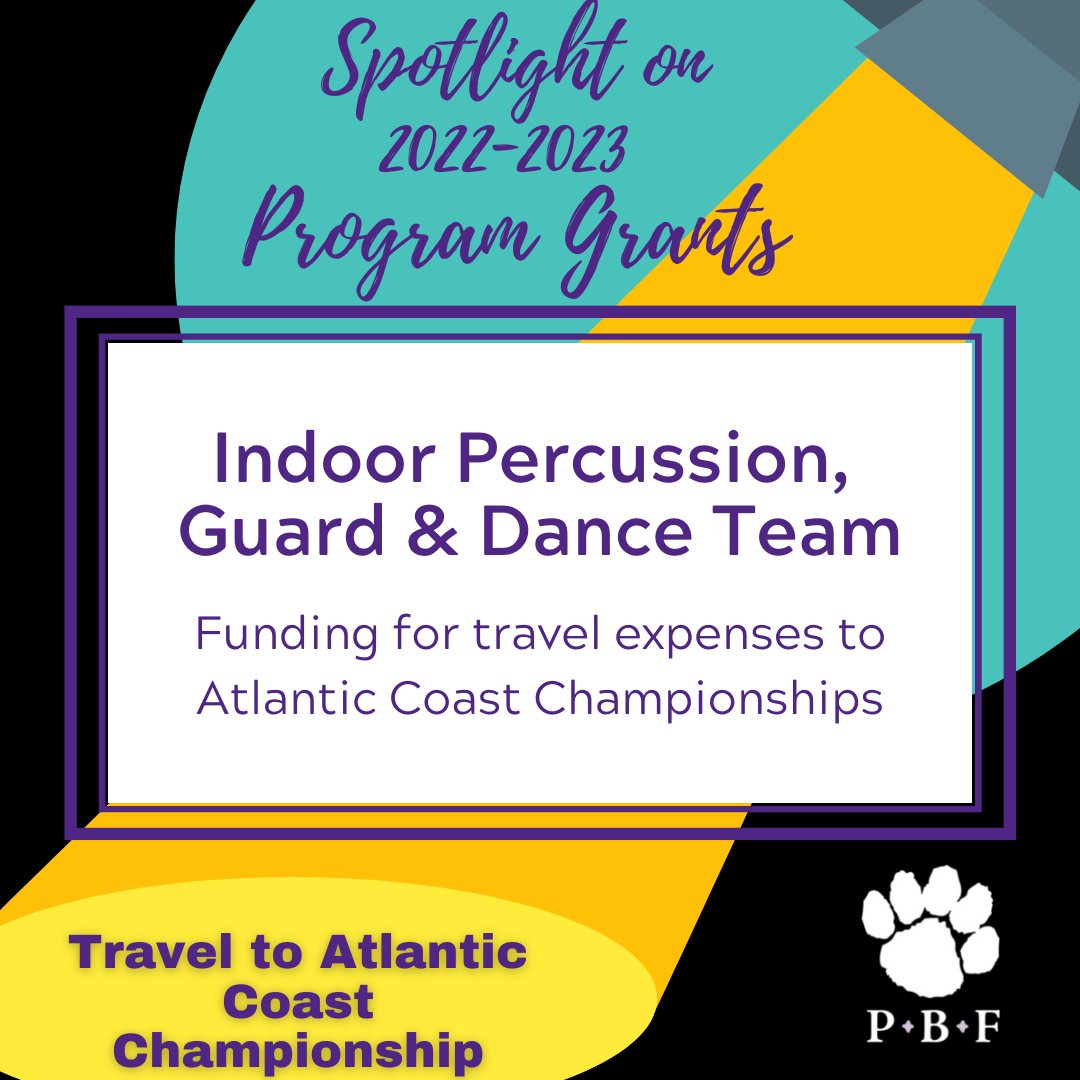 Spotlight on
2022-2023
Program Grants

Indoor Percussion, Guard & Dance Team

Funding for travel expenses to Atlantic Coast Championships

Travel to Atlantic Coast Championship

P•B•F